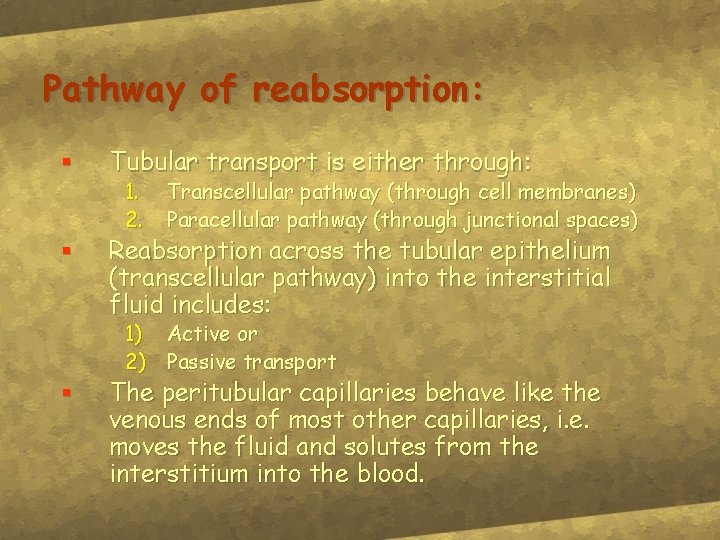 Pathway of reabsorption:

▪ Tubular transport is either through:
1. Transcellular pathway (through cell membranes)
2. Paracellular pathway (through junctional spaces)

▪ Reabsorption across the tubular epithelium (transcellular pathway) into the interstitial fluid includes:
1) Active or
2) Passive transport

▪ The peritubular capillaries behave like the venous ends of most other capillaries, i.e. moves the fluid and solutes from the interstitium into the blood.